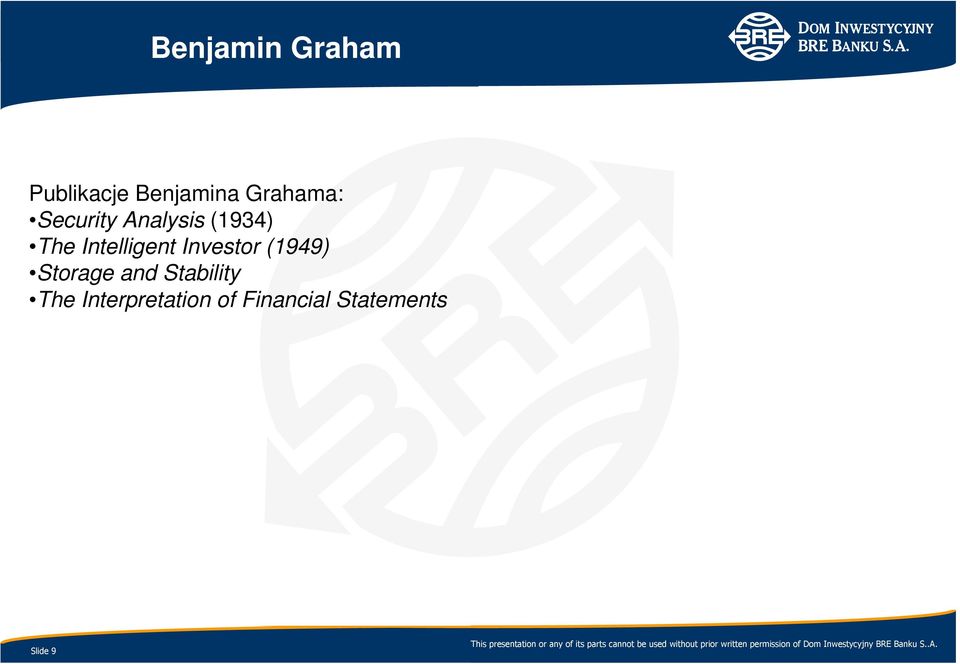 Benjamin Graham

BRE DOM INWESTYCYJNY BRE BANKU S.A.

Publikacje Benjamina Grahama:
•Security Analysis (1934)
•The Intelligent Investor (1949)
•Storage and Stability
•The Interpretation of Financial Statements

Slide 9

This presentation or any of its parts cannot be used without prior written permission of Dom Inwestycyjny BRE Banku S..A.